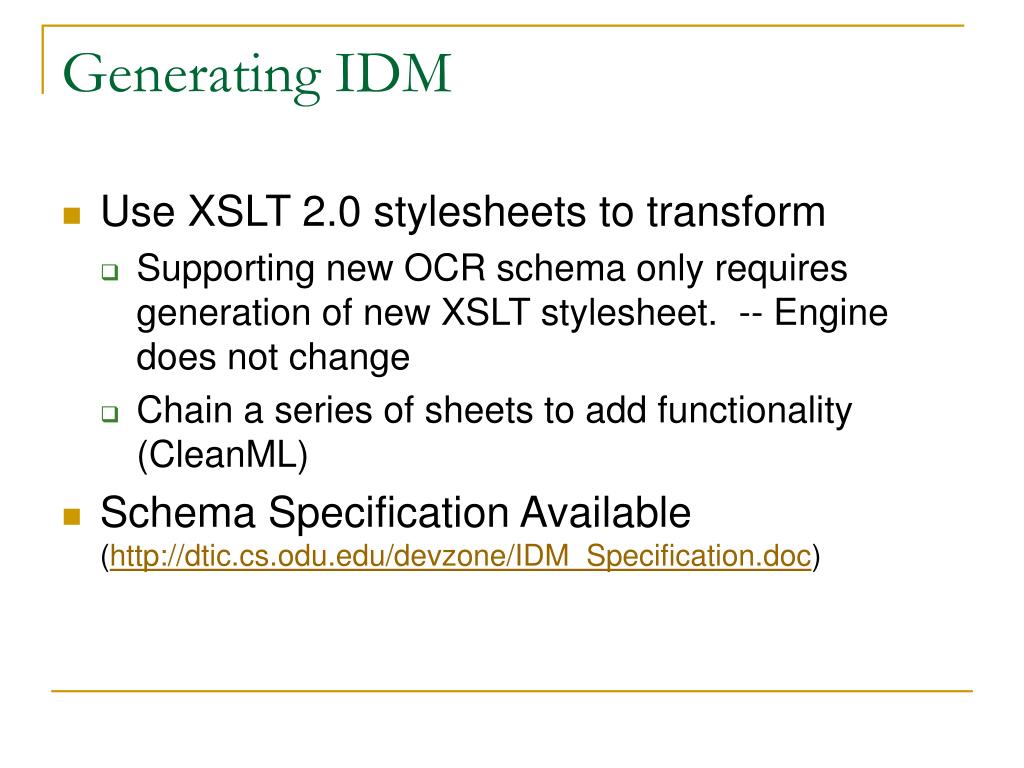 Generating IDM

Use XSLT 2.0 stylesheets to transform

Supporting new OCR schema only requires generation of new XSLT stylesheet. -- Engine does not change

Chain a series of sheets to add functionality (CleanML)

Schema Specification Available (http://dtic.cs.odu.edu/devzone/IDM_Specification.doc)